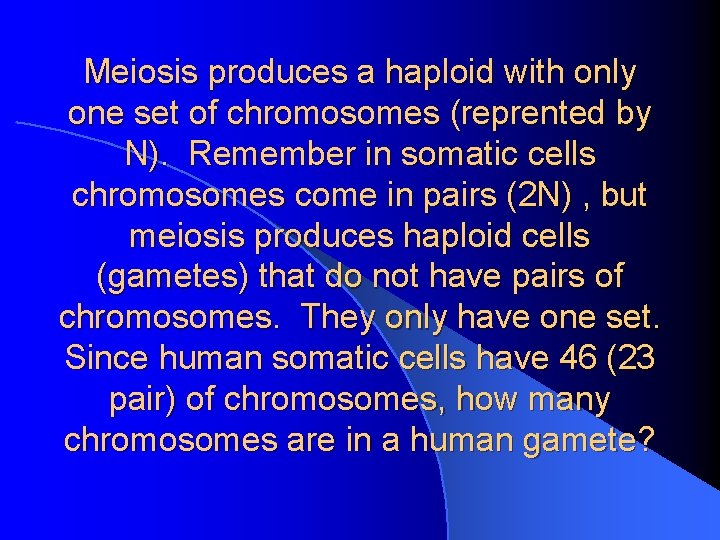 Meiosis produces a haploid with only one set of chromosomes (reprented by N). Remember in somatic cells chromosomes come in pairs (2N) , but meiosis produces haploid cells (gametes) that do not have pairs of chromosomes. They only have one set. Since human somatic cells have 46 (23 pair) of chromosomes, how many chromosomes are in a human gamete?